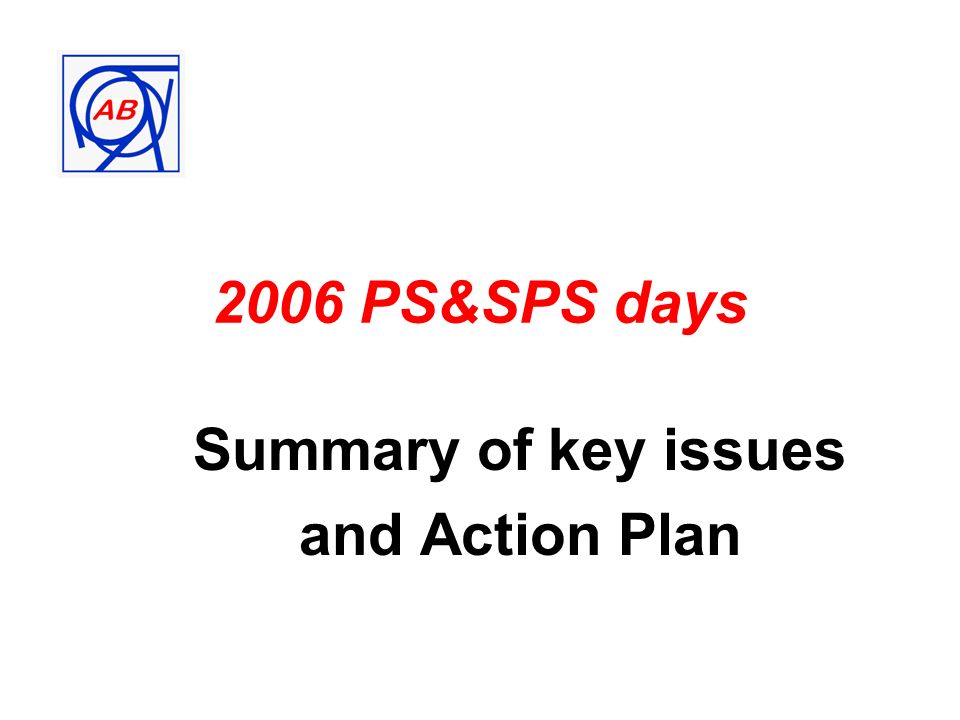 AB

2006 PS&SPS days

Summary of key issues and Action Plan